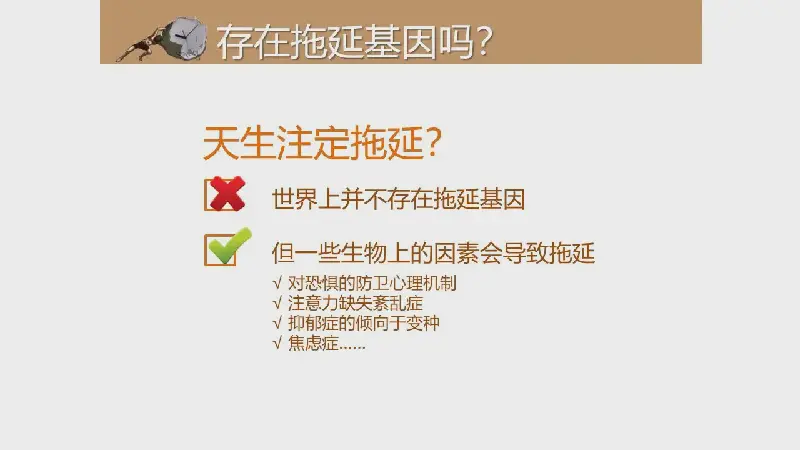 存在拖延基因吗？

天生注定拖延？

世界上并不存在拖延基因

但一些生物上的因素会导致拖延

√ 对恐惧的防卫心理机制
√ 注意力缺失紊乱症
√ 抑郁症的倾向于变种
√ 焦虑症……